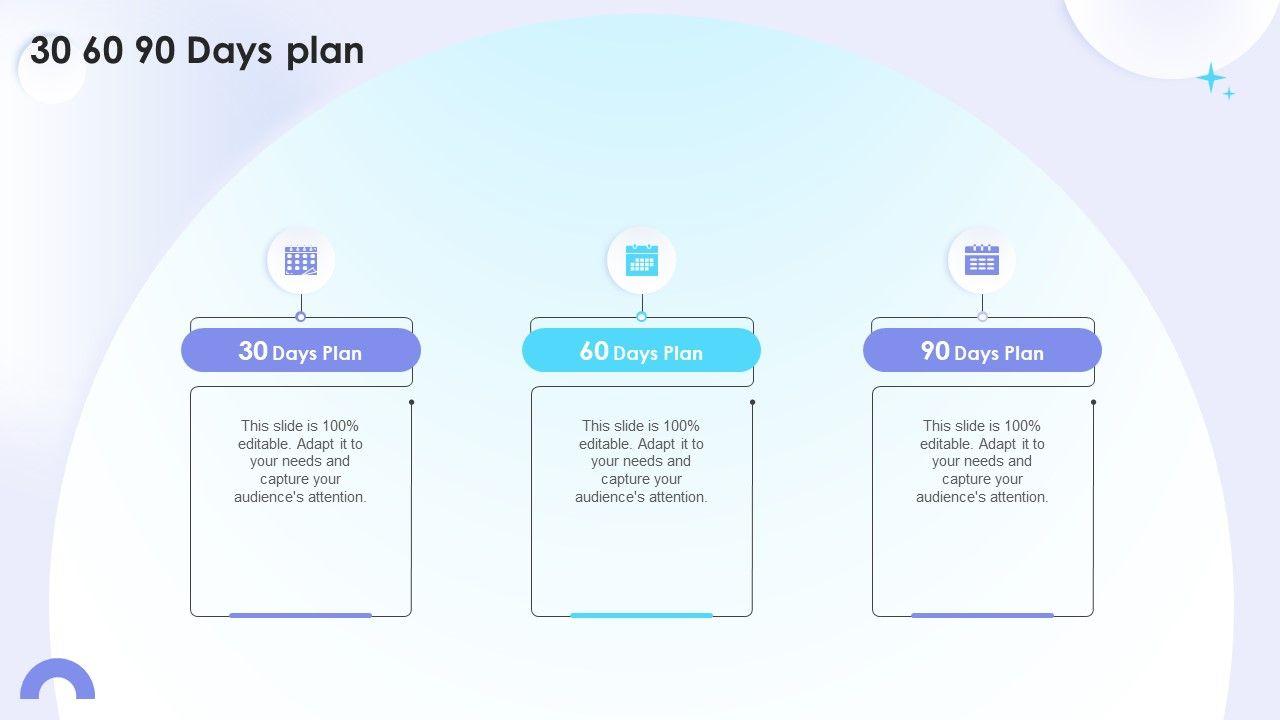 30 60 90 Days plan

30 Days Plan

This slide is 100% editable. Adapt it to your needs and capture your audience's attention.

60 Days Plan

This slide is 100% editable. Adapt it to your needs and capture your audience's attention.

90 Days Plan

This slide is 100% editable. Adapt it to your needs and capture your audience's attention.